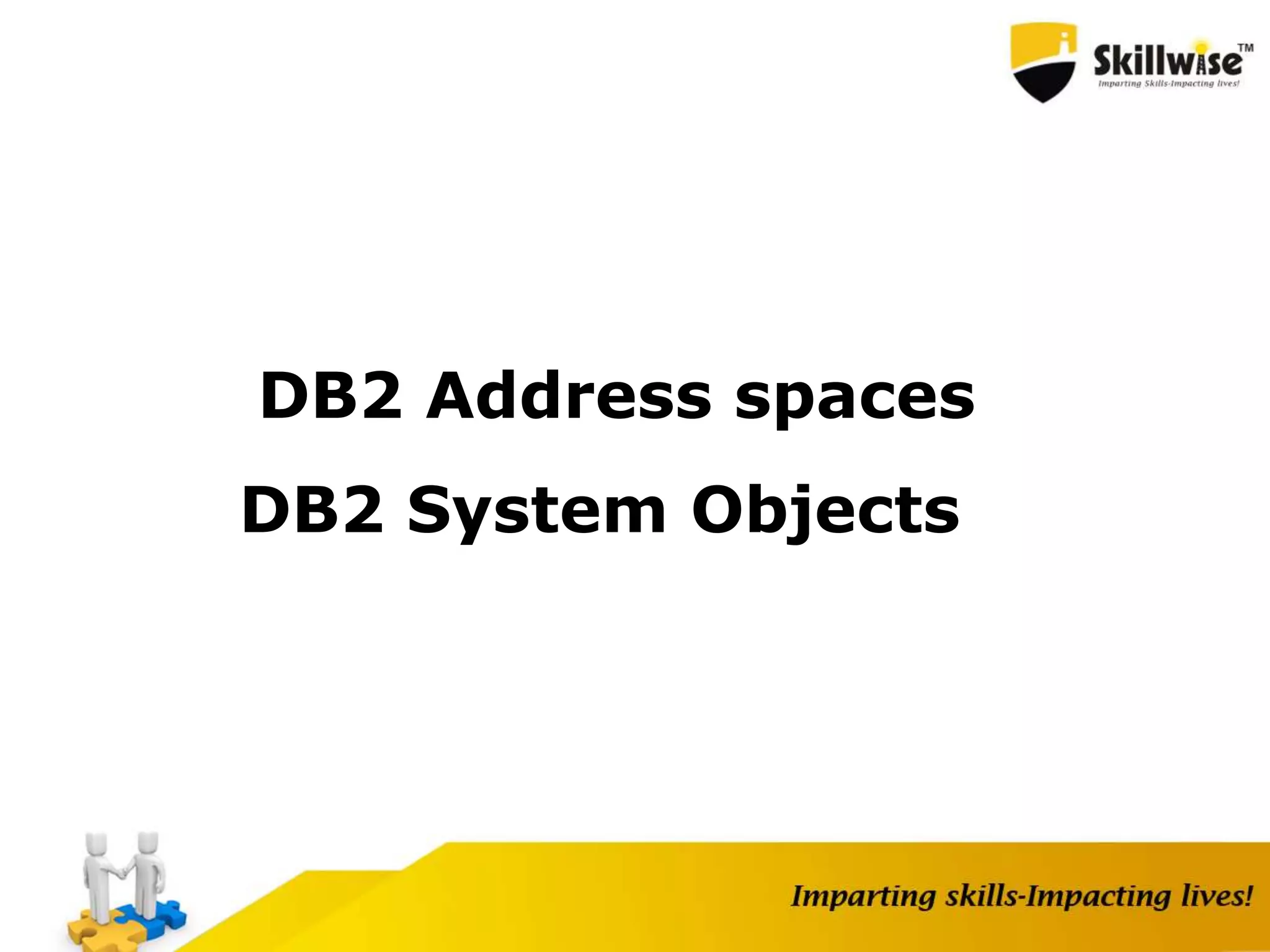 Skillwise™
Imparting Skills-Impacting lives!

DB2 Address spaces
DB2 System Objects

Imparting skills-Impacting lives!